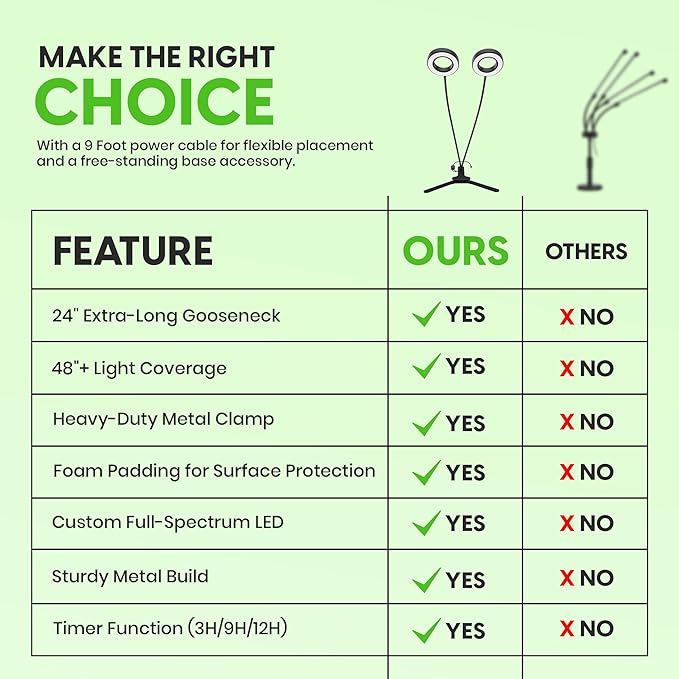 MAKE THE RIGHT
CHOICE

With a 9 Foot power cable for flexible placement and a free-standing base accessory.

| FEATURE | OURS | OTHERS |
|---|---|---|
| 24" Extra-Long Gooseneck | ✓ YES | X NO |
| 48"+ Light Coverage | ✓ YES | X NO |
| Heavy-Duty Metal Clamp | ✓ YES | X NO |
| Foam Padding for Surface Protection | ✓ YES | X NO |
| Custom Full-Spectrum LED | ✓ YES | X NO |
| Sturdy Metal Build | ✓ YES | X NO |
| Timer Function (3H/9H/12H) | ✓ YES | X NO |